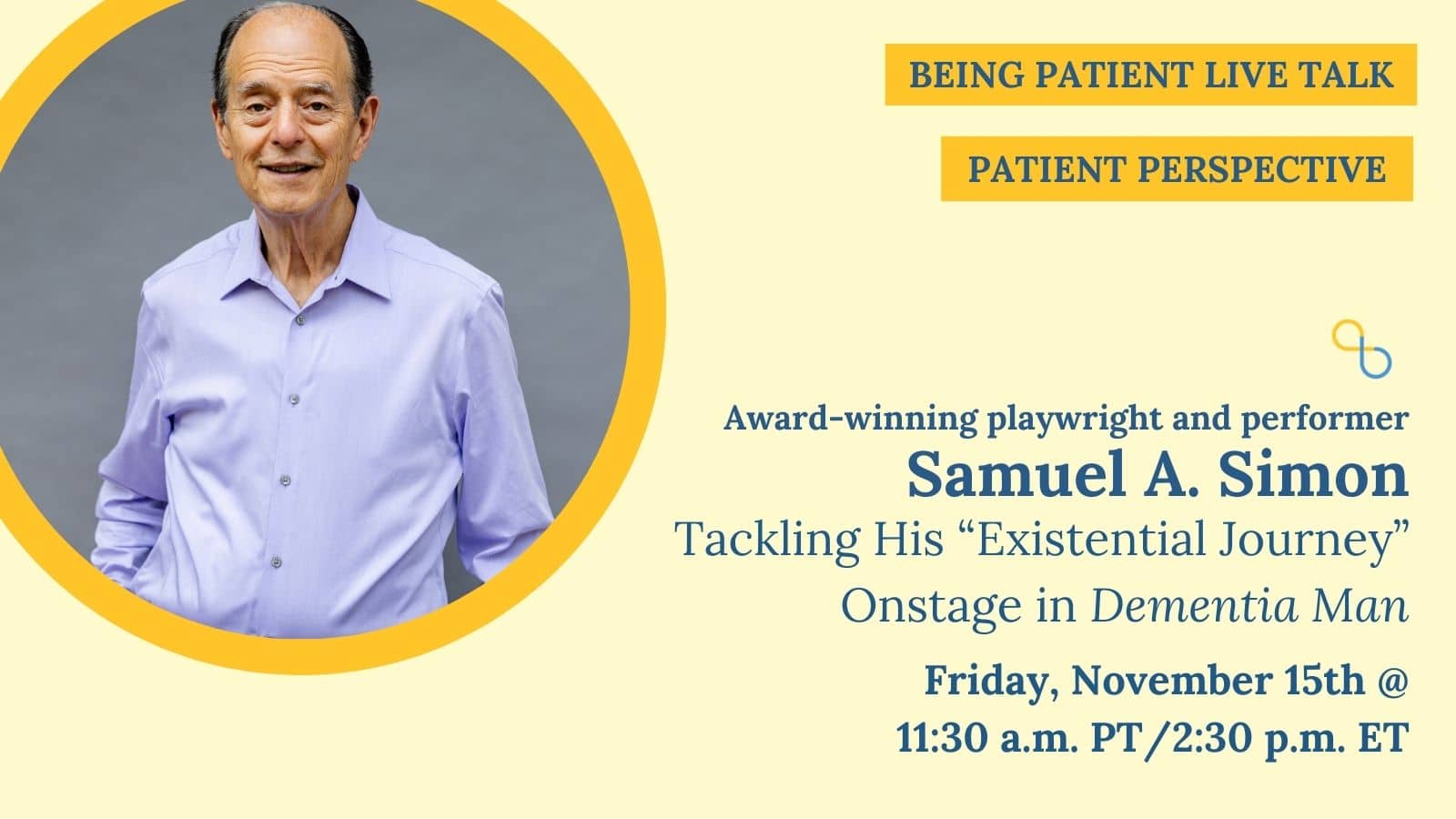 BEING PATIENT LIVE TALK

PATIENT PERSPECTIVE

Award-winning playwright and performer

Samuel A. Simon

Tackling His “Existential Journey” Onstage in Dementia Man

Friday, November 15th @ 11:30 a.m. PT/2:30 p.m. ET